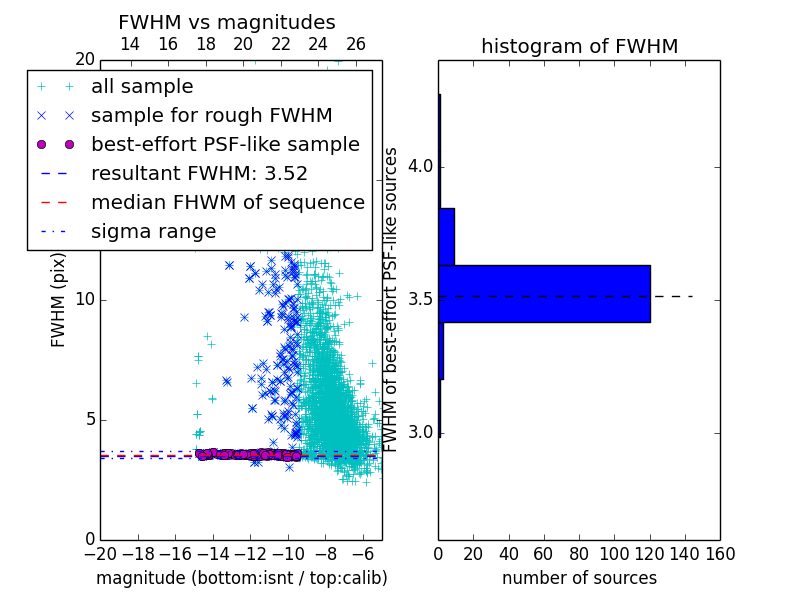 FWHM vs magnitudes

14 16 18 20 22 24 26

20

all sample

sample for rough FWHM

best-effort PSF-like sample

resultant FWHM: 3.52

median FHWM of sequence

sigma range

FWHM (pix)

10

5

0

−20 −18 −16 −14 −12 −10 −8 −6

magnitude (bottom:isnt / top:calib)

histogram of FWHM

FWHM of best-effort PSF-like sources

4.0

3.5

3.0

0 20 40 60 80 100 120 140 160

number of sources